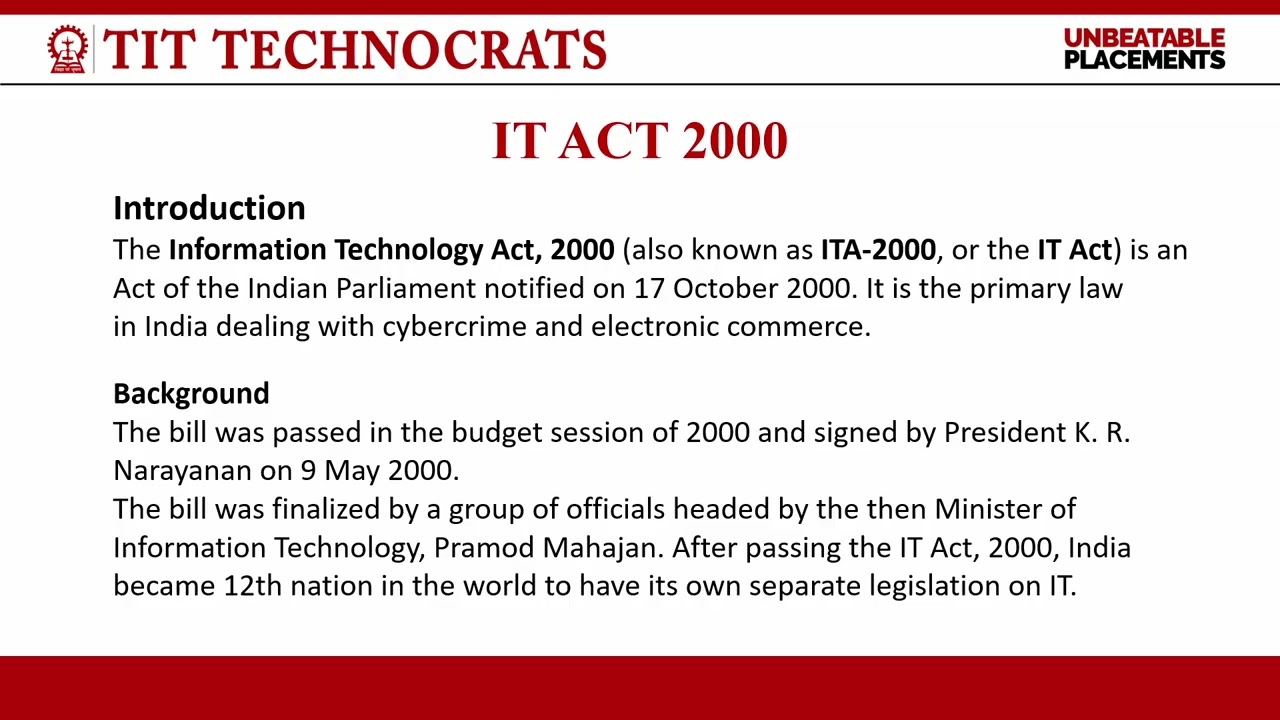 TIT TECHNOCRATS

UNBEATABLE PLACEMENTS

IT ACT 2000

Introduction
The Information Technology Act, 2000 (also known as ITA-2000, or the IT Act) is an Act of the Indian Parliament notified on 17 October 2000. It is the primary law in India dealing with cybercrime and electronic commerce.

Background
The bill was passed in the budget session of 2000 and signed by President K. R. Narayanan on 9 May 2000.
The bill was finalized by a group of officials headed by the then Minister of Information Technology, Pramod Mahajan. After passing the IT Act, 2000, India became 12th nation in the world to have its own separate legislation on IT.